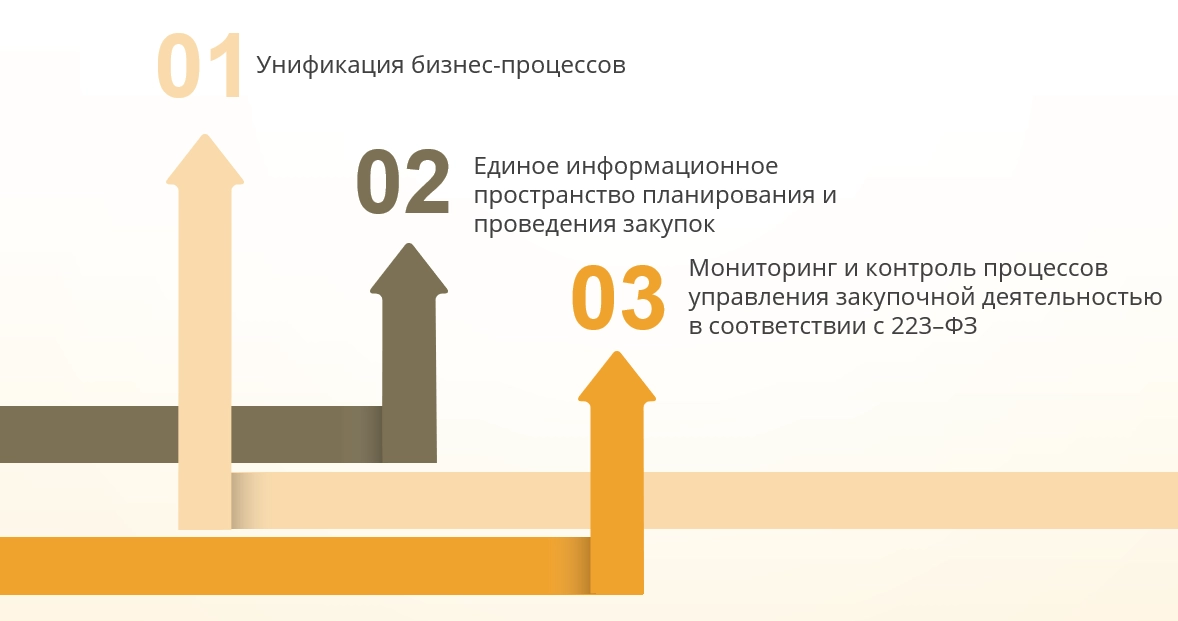 01 Унификация бизнес-процессов

02 Единое информационное пространство планирования и проведения закупок

03 Мониторинг и контроль процессов управления закупочной деятельностью в соответствии с 223–ФЗ